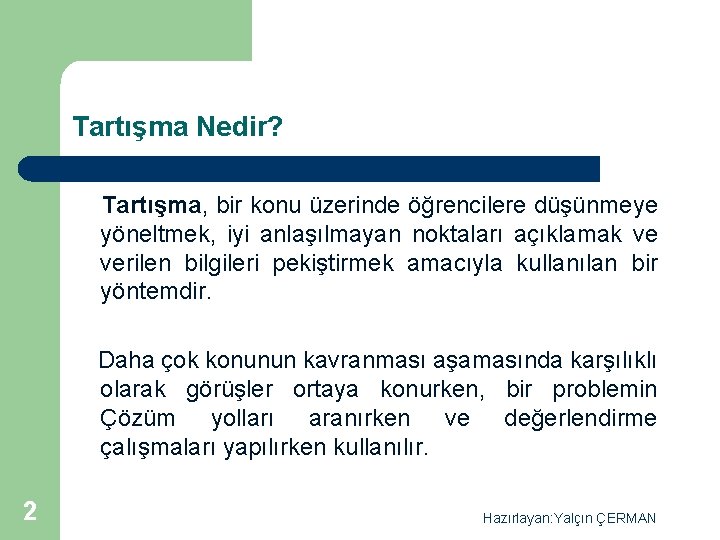 Tartışma Nedir?

Tartışma, bir konu üzerinde öğrencilere düşünmeye yöneltmek, iyi anlaşılmayan noktaları açıklamak ve verilen bilgileri pekiştirmek amacıyla kullanılan bir yöntemdir.

Daha çok konunun kavranması aşamasında karşılıklı olarak görüşler ortaya konurken, bir problemin Çözüm yolları aranırken ve değerlendirme çalışmaları yapılırken kullanılır.

2

Hazırlayan:Yalçın ÇERMAN